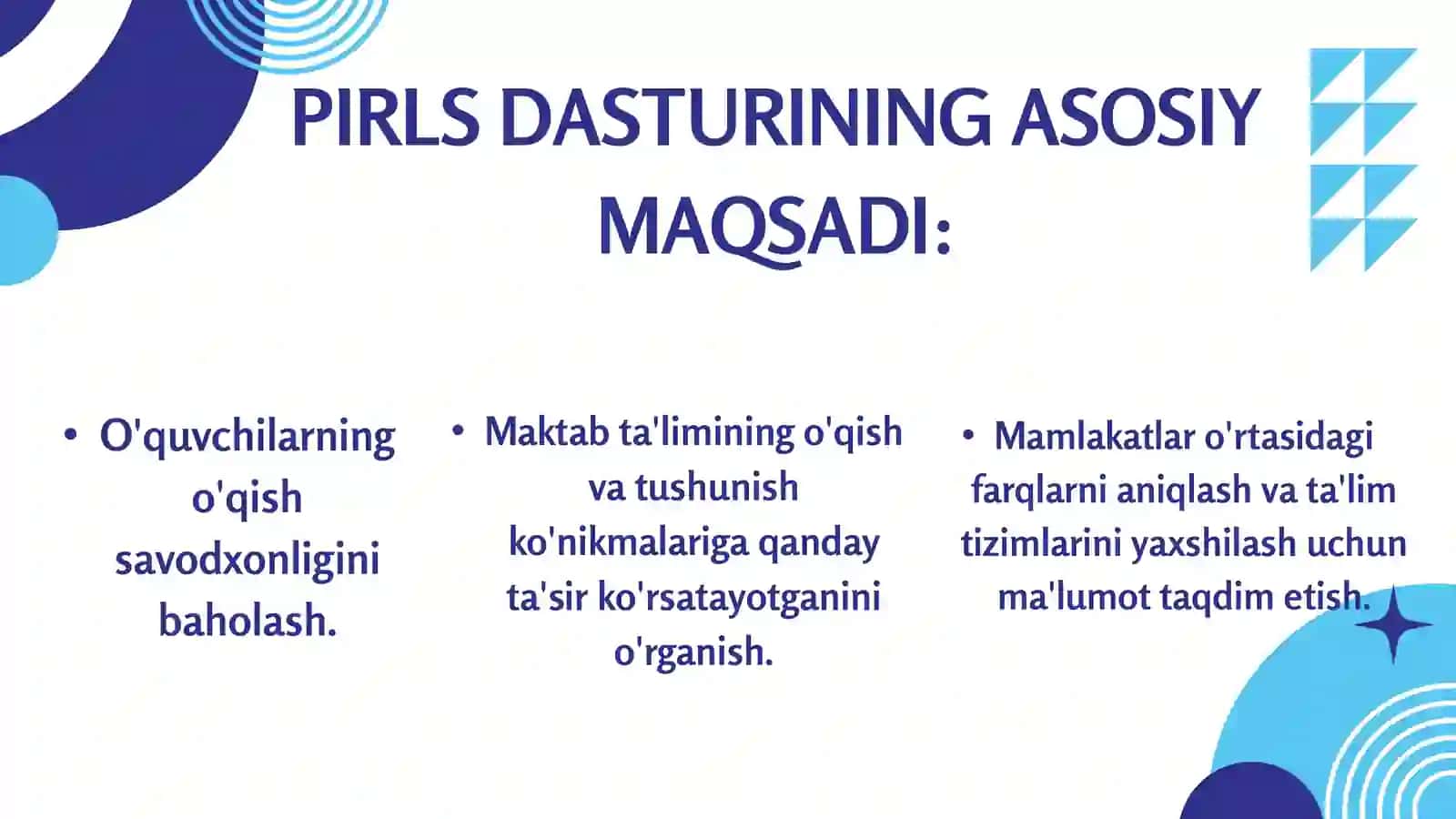 PIRLS DASTURINING ASOSIY MAQSADI:

• O'quvchilarning o'qish savodxonligini baholash.

• Maktab ta'limining o'qish va tushunish ko'nikmalariga qanday ta'sir ko'rsatayotganini o'rganish.

• Mamlakatlar o'rtasidagi farqlarni aniqlash va ta'lim tizimlarini yaxshilash uchun ma'lumot taqdim etish.